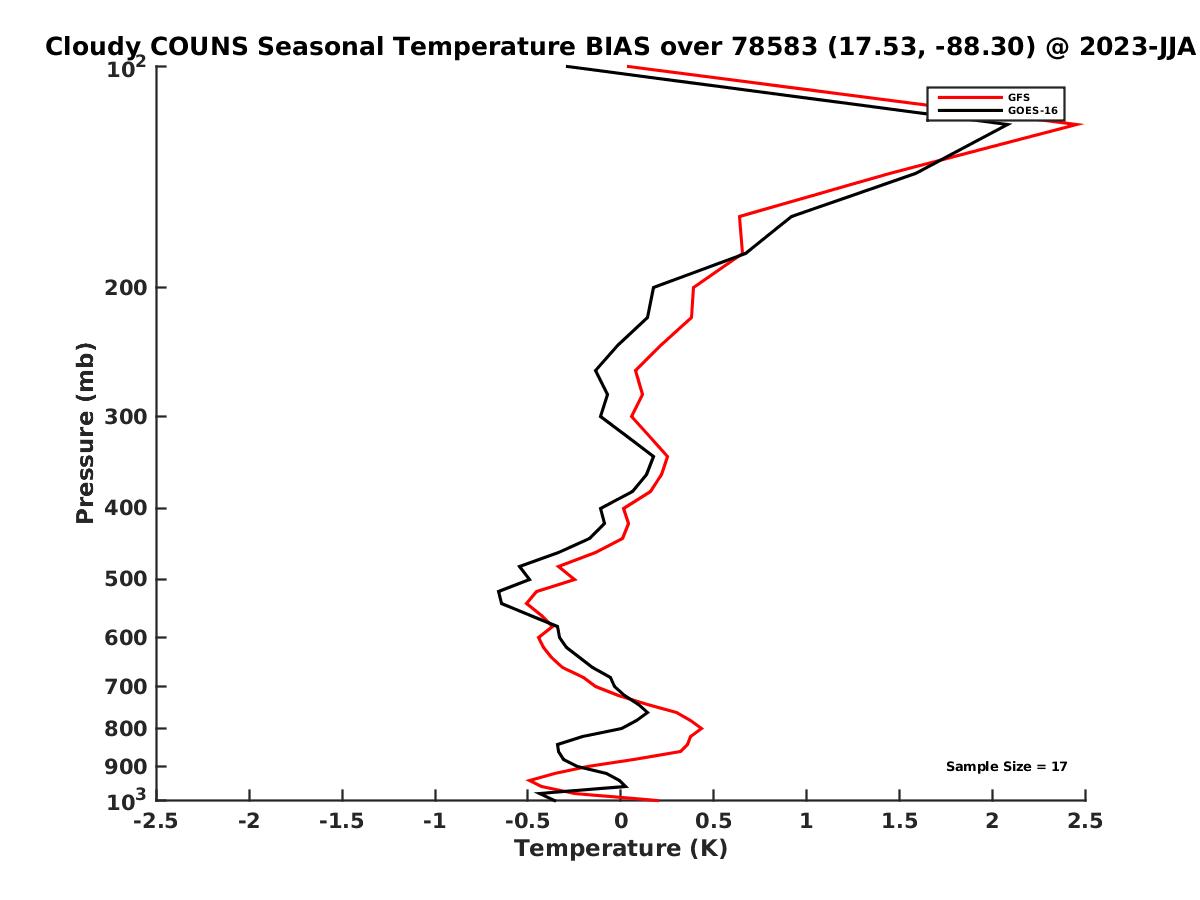 Cloudy COUNS Seasonal Temperature BIAS over 78583 (17.53, -88.30) @ 2023-JJA

GFS
GOES-16

Pressure (mb)

$10^2$
200
300
400
500
600
700
800
900
$10^3$

Sample Size = 17

-2.5 -2 -1.5 -1 -0.5 0 0.5 1 1.5 2 2.5

Temperature (K)